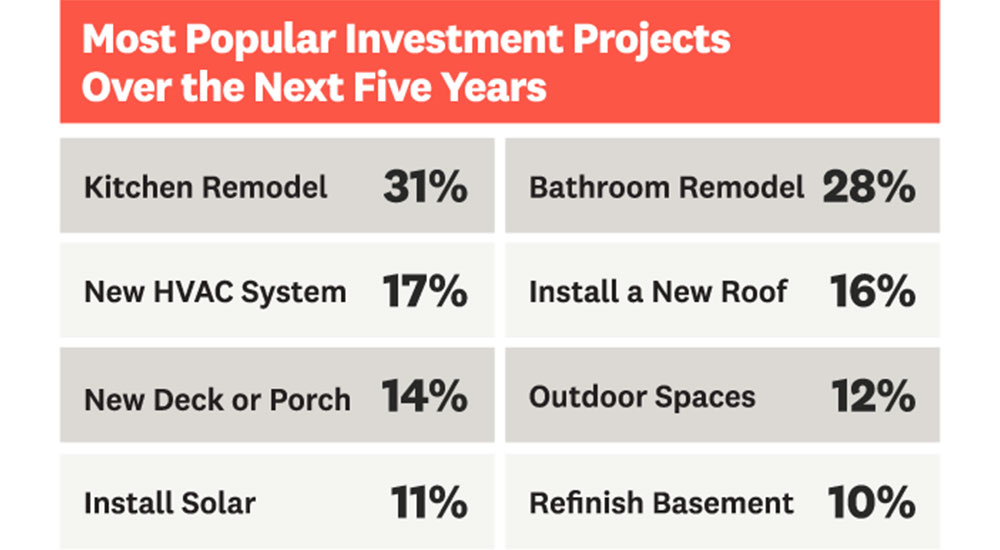 Most Popular Investment Projects Over the Next Five Years

| Kitchen Remodel | 31% | Bathroom Remodel | 28% |
|---|---|---|---|
| New HVAC System | 17% | Install a New Roof | 16% |
| New Deck or Porch | 14% | Outdoor Spaces | 12% |
| Install Solar | 11% | Refinish Basement | 10% |